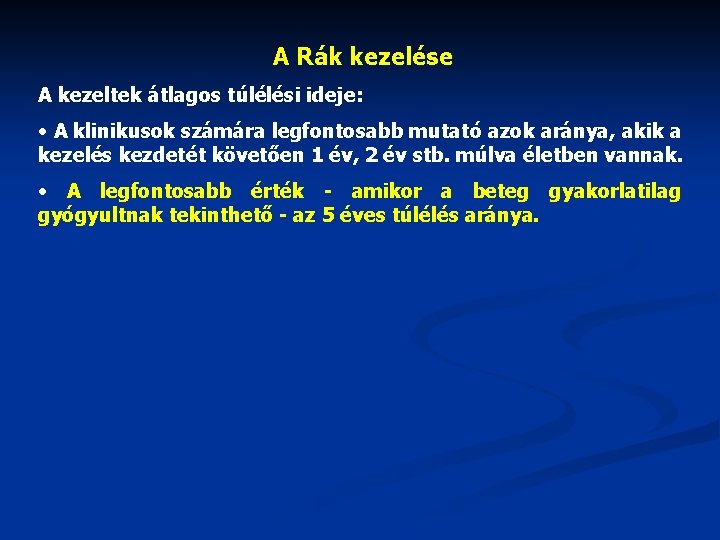 A Rák kezelése

A kezeltek átlagos túlélési ideje:

• A klinikusok számára legfontosabb mutató azok aránya, akik a kezelés kezdetét követően 1 év, 2 év stb. múlva életben vannak.

• A legfontosabb érték - amikor a beteg gyakorlatilag gyógyultnak tekinthető - az 5 éves túlélés aránya.